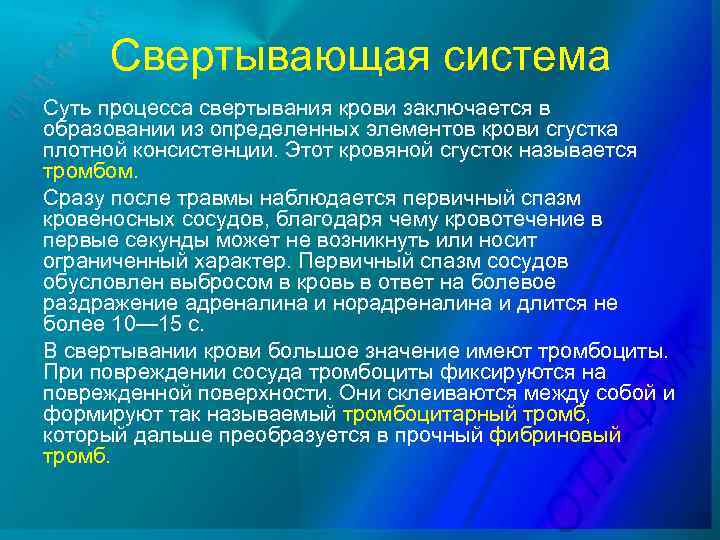 Свертывающая система

Суть процесса свертывания крови заключается в образовании из определенных элементов крови сгустка плотной консистенции. Этот кровяной сгусток называется тромбом.

Сразу после травмы наблюдается первичный спазм кровеносных сосудов, благодаря чему кровотечение в первые секунды может не возникнуть или носит ограниченный характер. Первичный спазм сосудов обусловлен выбросом в кровь в ответ на болевое раздражение адреналина и норадреналина и длится не более 10—15 с.

В свертывании крови большое значение имеют тромбоциты. При повреждении сосуда тромбоциты фиксируются на поврежденной поверхности. Они склеиваются между собой и формируют так называемый тромбоцитарный тромб, который дальше преобразуется в прочный фибриновый тромб.